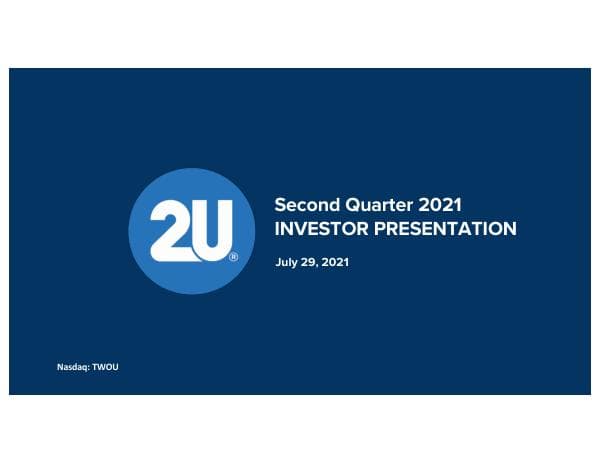 2U®

Second Quarter 2021
INVESTOR PRESENTATION

July 29, 2021

Nasdaq: TWOU